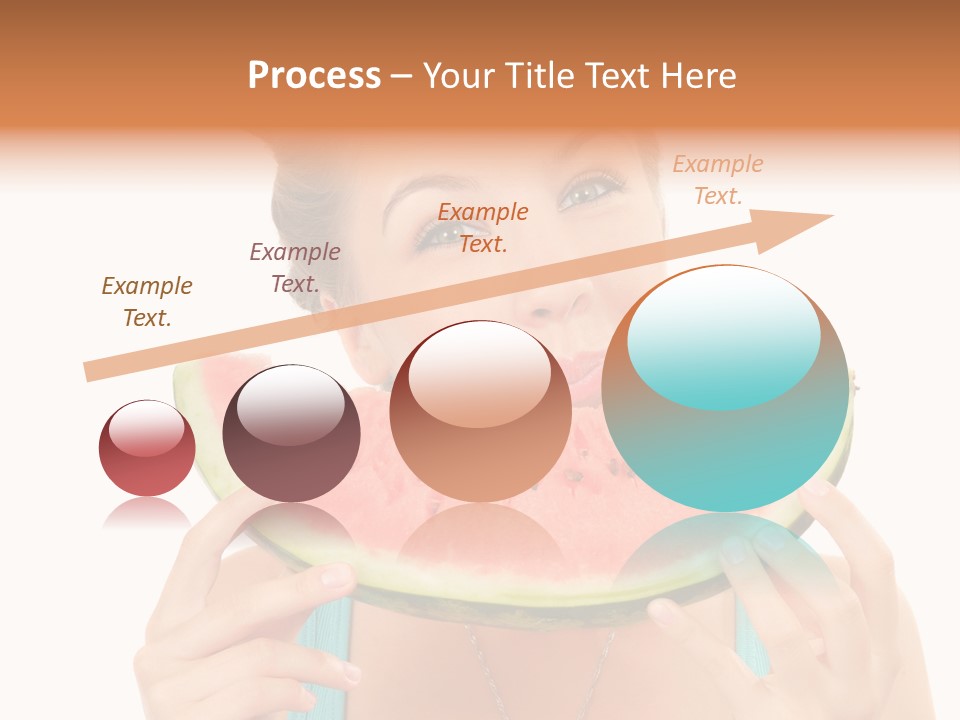 Process – Your Title Text Here

Example Text.

Example Text.

Example Text.

Example Text.